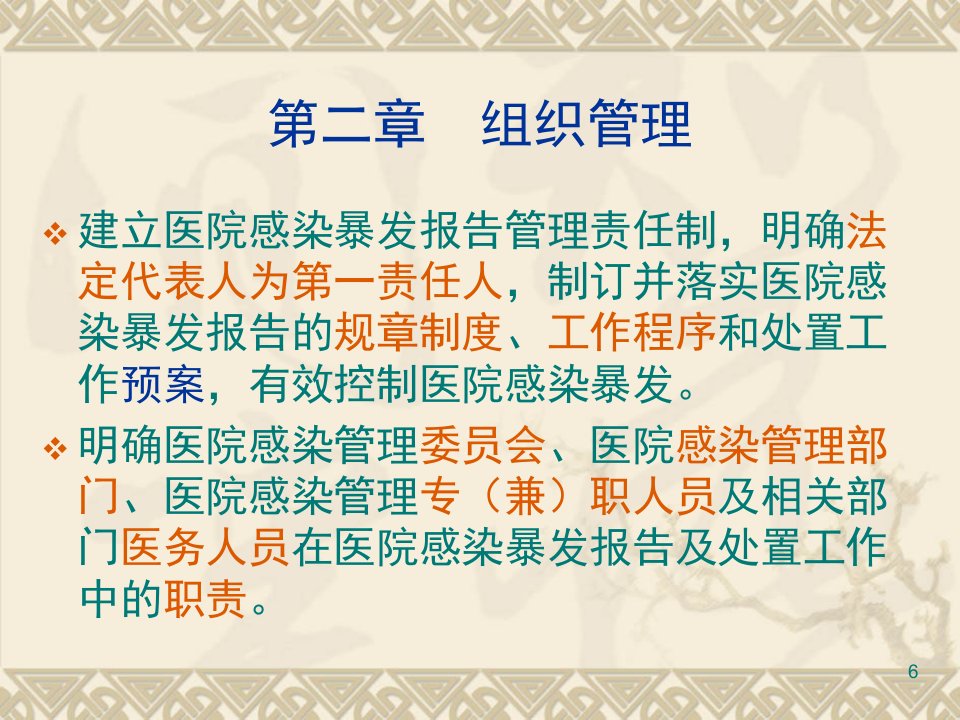 第二章　组织管理

❖ 建立医院感染暴发报告管理责任制，明确法定代表人为第一责任人，制订并落实医院感染暴发报告的规章制度、工作程序和处置工作预案，有效控制医院感染暴发。

❖ 明确医院感染管理委员会、医院感染管理部门、医院感染管理专（兼）职人员及相关部门医务人员在医院感染暴发报告及处置工作中的职责。

6